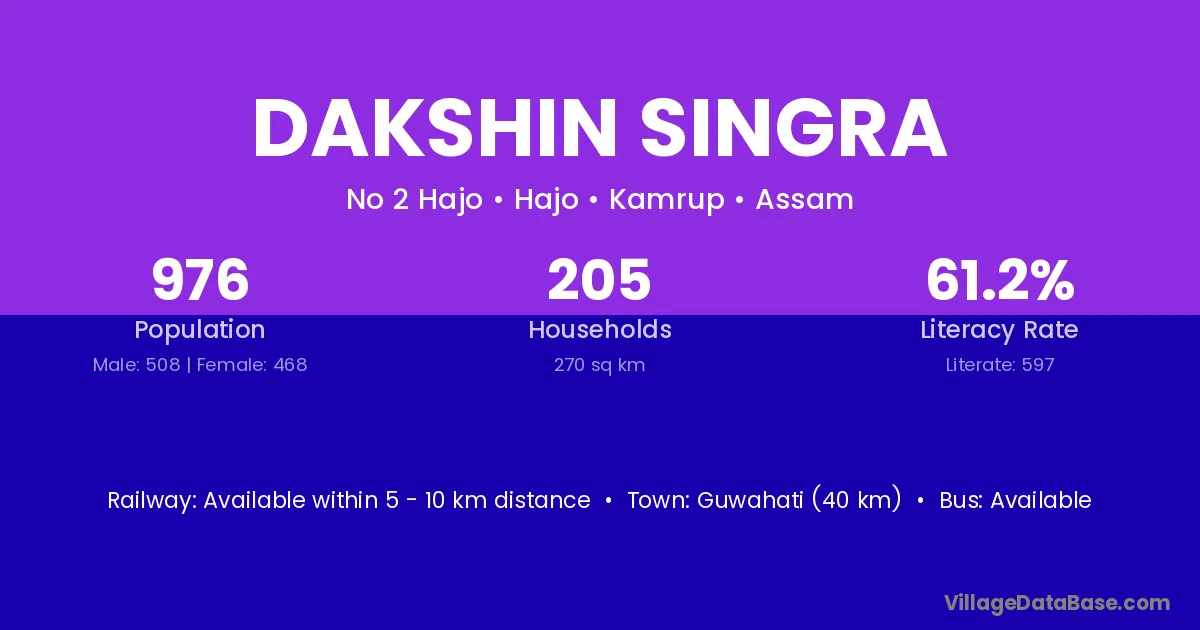 DAKSHIN SINGRA

No 2 Hajo • Hajo • Kamrup • Assam

976
Population
Male: 508 | Female: 468

205
Households
270 sq km

61.2%
Literacy Rate
Literate: 597

Railway: Available within 5 - 10 km distance • Town: Guwahati (40 km) • Bus: Available

VillageDataBase.com